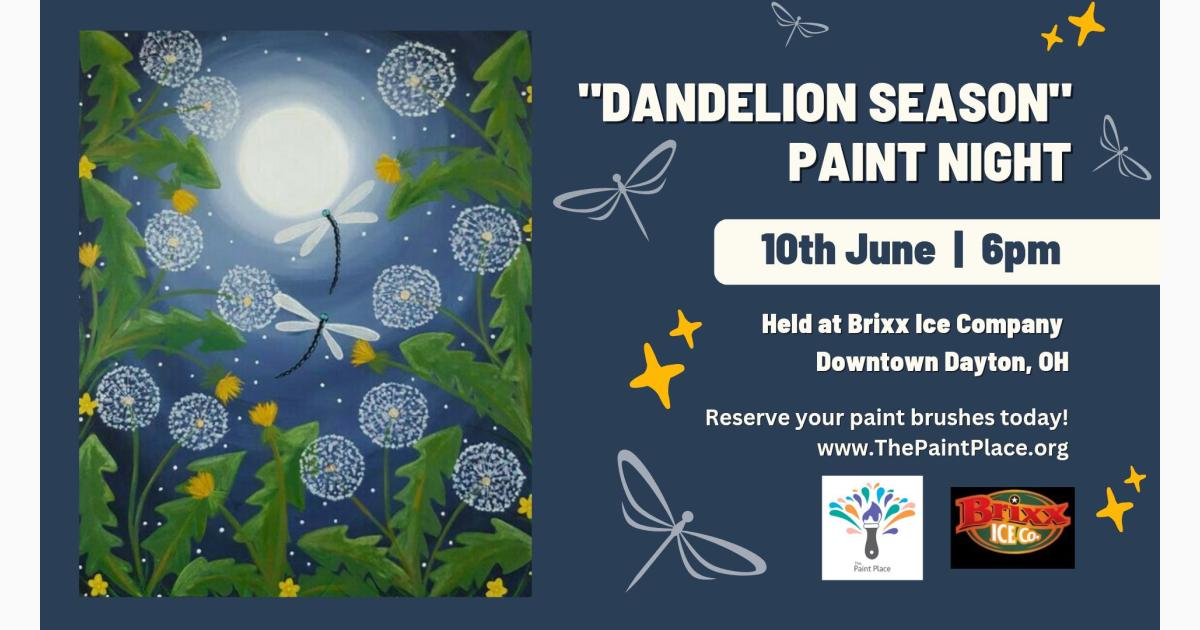 "DANDELION SEASON" PAINT NIGHT

10th June | 6pm

Held at Brixx Ice Company
Downtown Dayton, OH

Reserve your paint brushes today!
www.ThePaintPlace.org

The Paint Place

Brixx ICE Co.